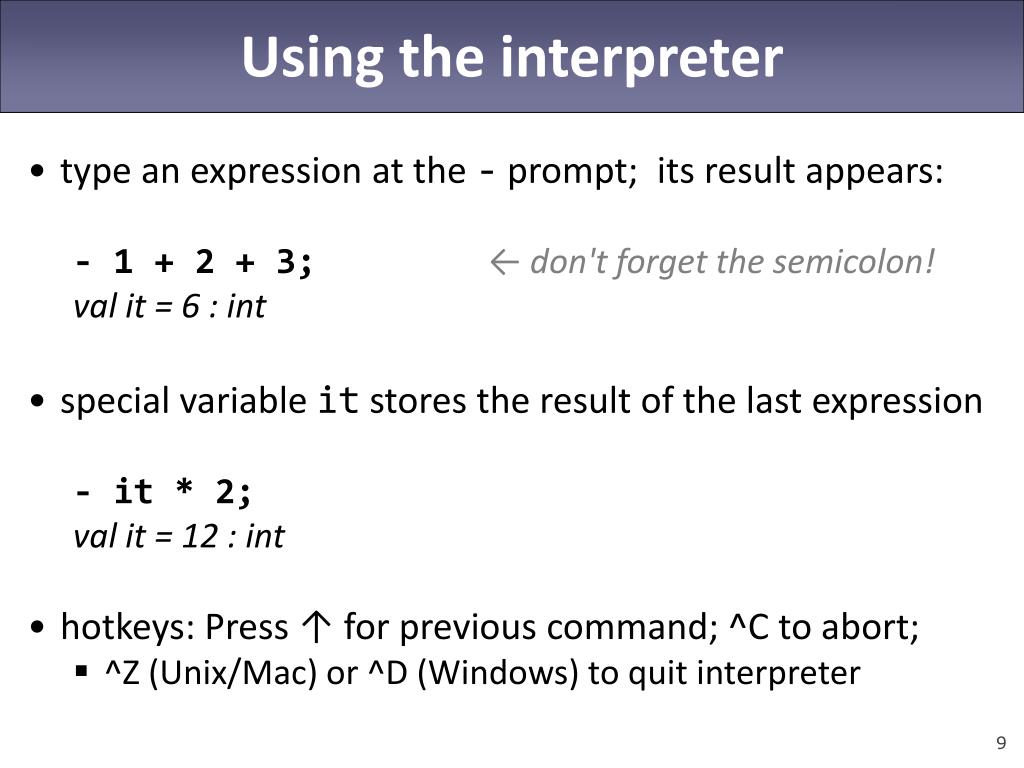 Using the interpreter

• type an expression at the - prompt; its result appears:

- 1 + 2 + 3; ← don't forget the semicolon!
val it = 6 : int

• special variable it stores the result of the last expression

- it * 2;
val it = 12 : int

• hotkeys: Press ↑ for previous command; ^C to abort;
  ▪ ^Z (Unix/Mac) or ^D (Windows) to quit interpreter

9